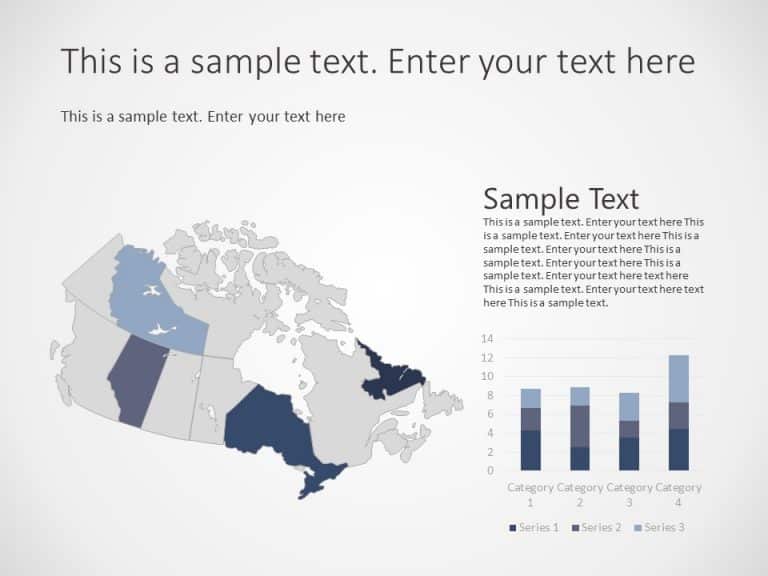 This is a sample text. Enter your text here

This is a sample text. Enter your text here

Sample Text

This is a sample text. Enter your text here This is a sample text. Enter your text here This is a sample text. Enter your text here This is a sample text. Enter your text here This is a sample text. Enter your text here text here This is a sample text. Enter your text here text here This is a sample text.

14
12
10
8
6
4
2
0

Category 1 Category 2 Category 3 Category 4

Series 1 Series 2 Series 3